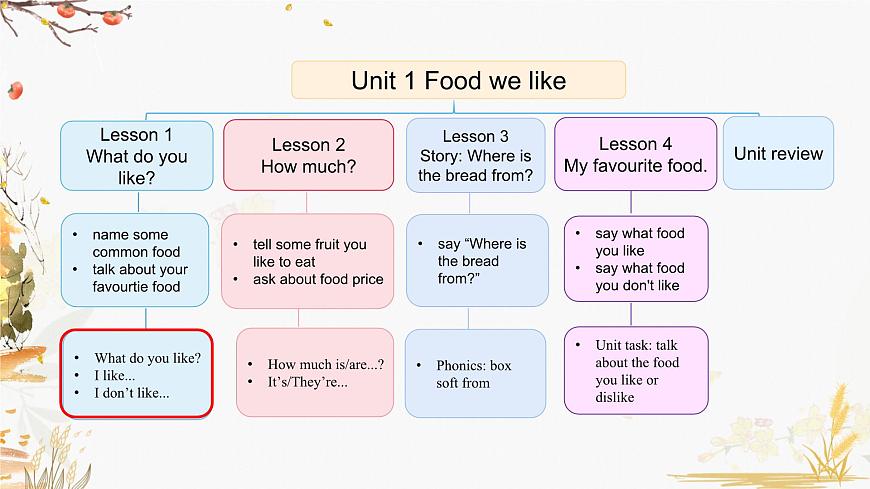 Unit 1 Food we like

Lesson 1
What do you like?

- name some common food
- talk about your favourtie food

- What do you like?
- I like...
- I don't like...

Lesson 2
How much?

- tell some fruit you like to eat
- ask about food price

- How much is/are...?
- It's/They're...

Lesson 3
Story: Where is the bread from?

- say "Where is the bread from?"

- Phonics: box soft from

Lesson 4
My favourite food.

- say what food you like
- say what food you don't like

- Unit task: talk about the food you like or dislike

Unit review